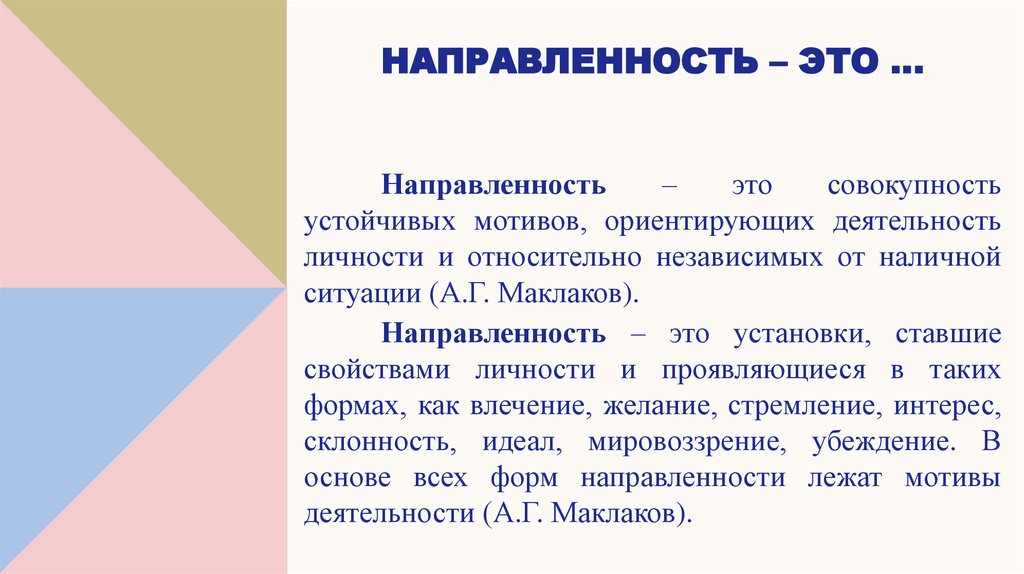 НАПРАВЛЕННОСТЬ – ЭТО …

Направленность – это совокупность устойчивых мотивов, ориентирующих деятельность личности и относительно независимых от наличной ситуации (А.Г. Маклаков).

Направленность – это установки, ставшие свойствами личности и проявляющиеся в таких формах, как влечение, желание, стремление, интерес, склонность, идеал, мировоззрение, убеждение. В основе всех форм направленности лежат мотивы деятельности (А.Г. Маклаков).